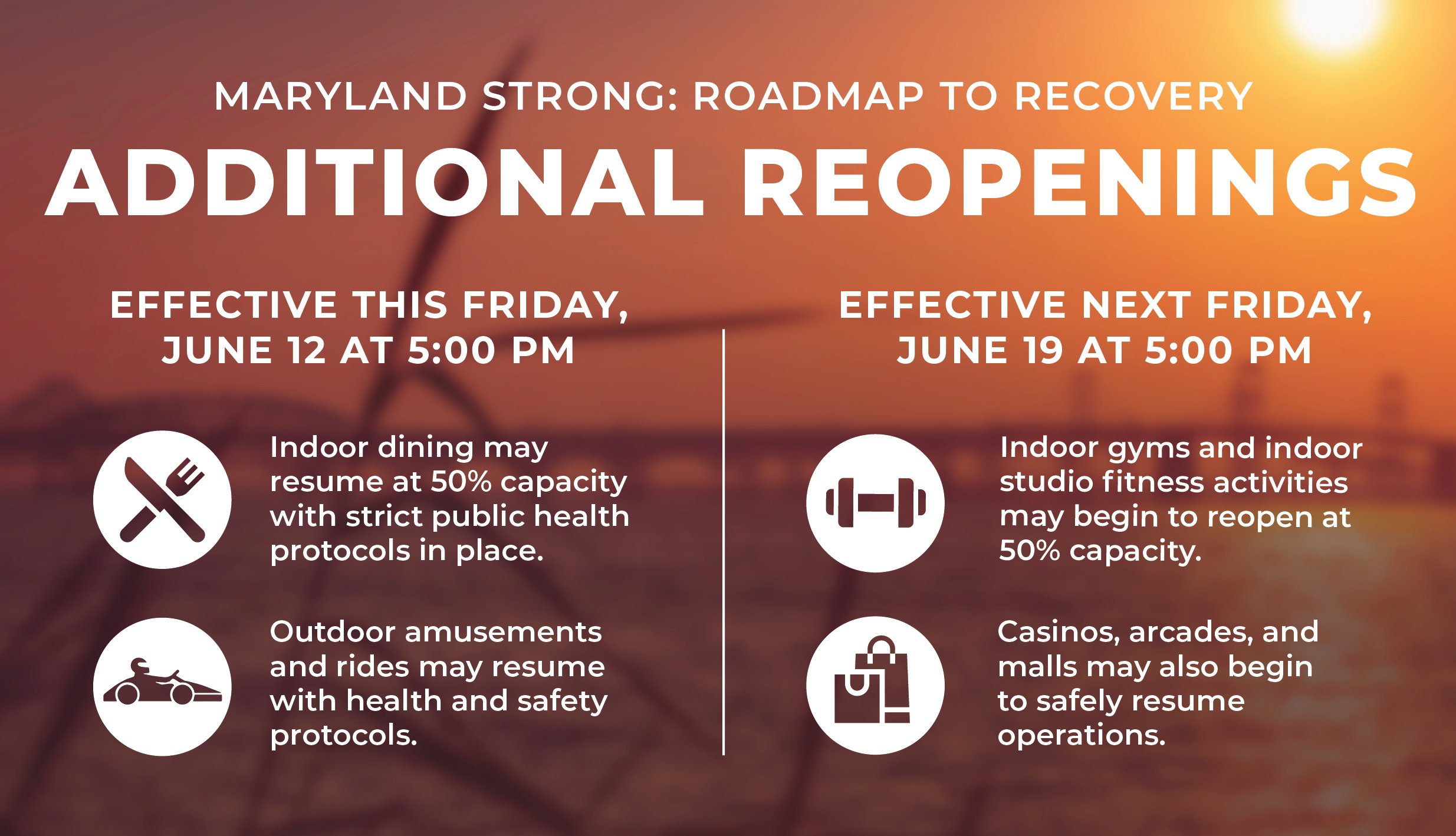 MARYLAND STRONG: ROADMAP TO RECOVERY

ADDITIONAL REOPENINGS

EFFECTIVE THIS FRIDAY, JUNE 12 AT 5:00 PM

Indoor dining may resume at 50% capacity with strict public health protocols in place.

Outdoor amusements and rides may resume with health and safety protocols.

EFFECTIVE NEXT FRIDAY, JUNE 19 AT 5:00 PM

Indoor gyms and indoor studio fitness activities may begin to reopen at 50% capacity.

Casinos, arcades, and malls may also begin to safely resume operations.